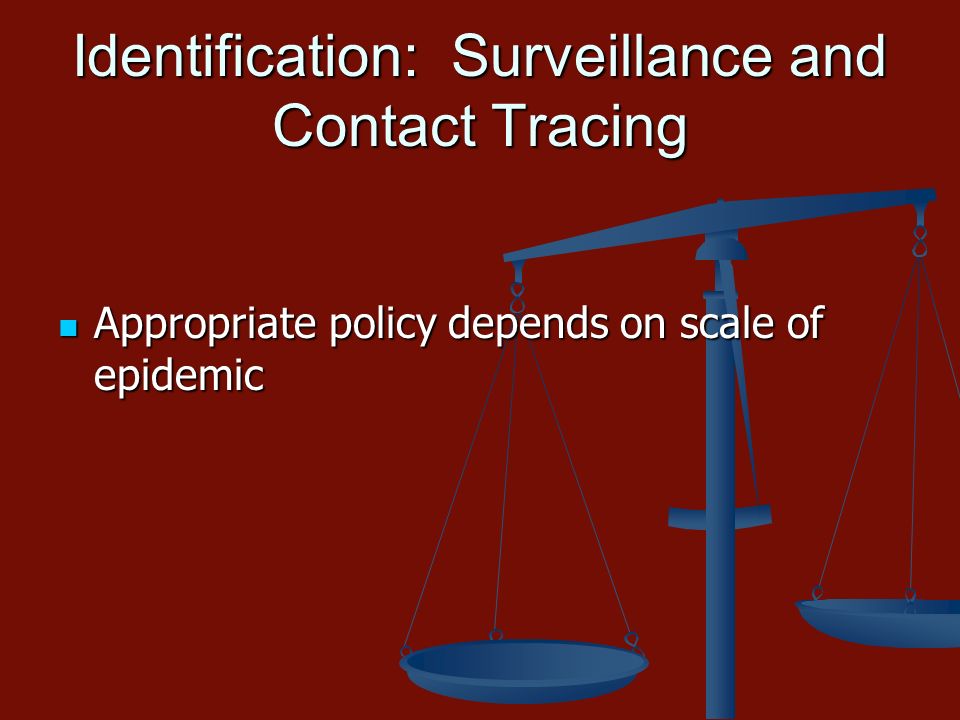 Identification: Surveillance and Contact Tracing

Appropriate policy depends on scale of epidemic